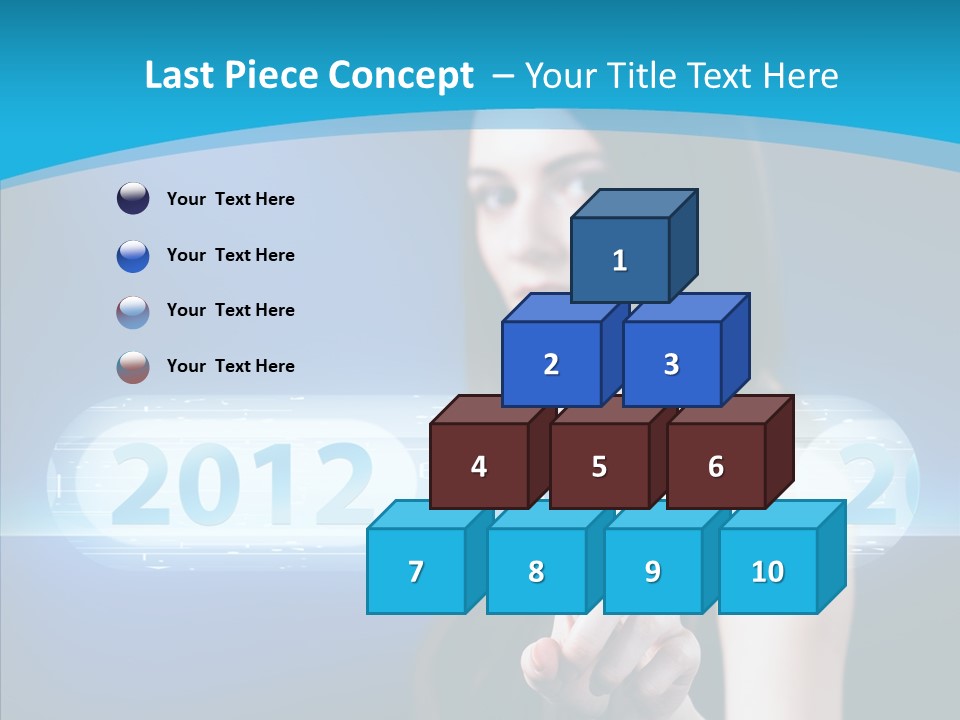 Last Piece Concept – Your Title Text Here

Your Text Here

Your Text Here

Your Text Here

Your Text Here

2012

1

2

3

4

5

6

7

8

9

10